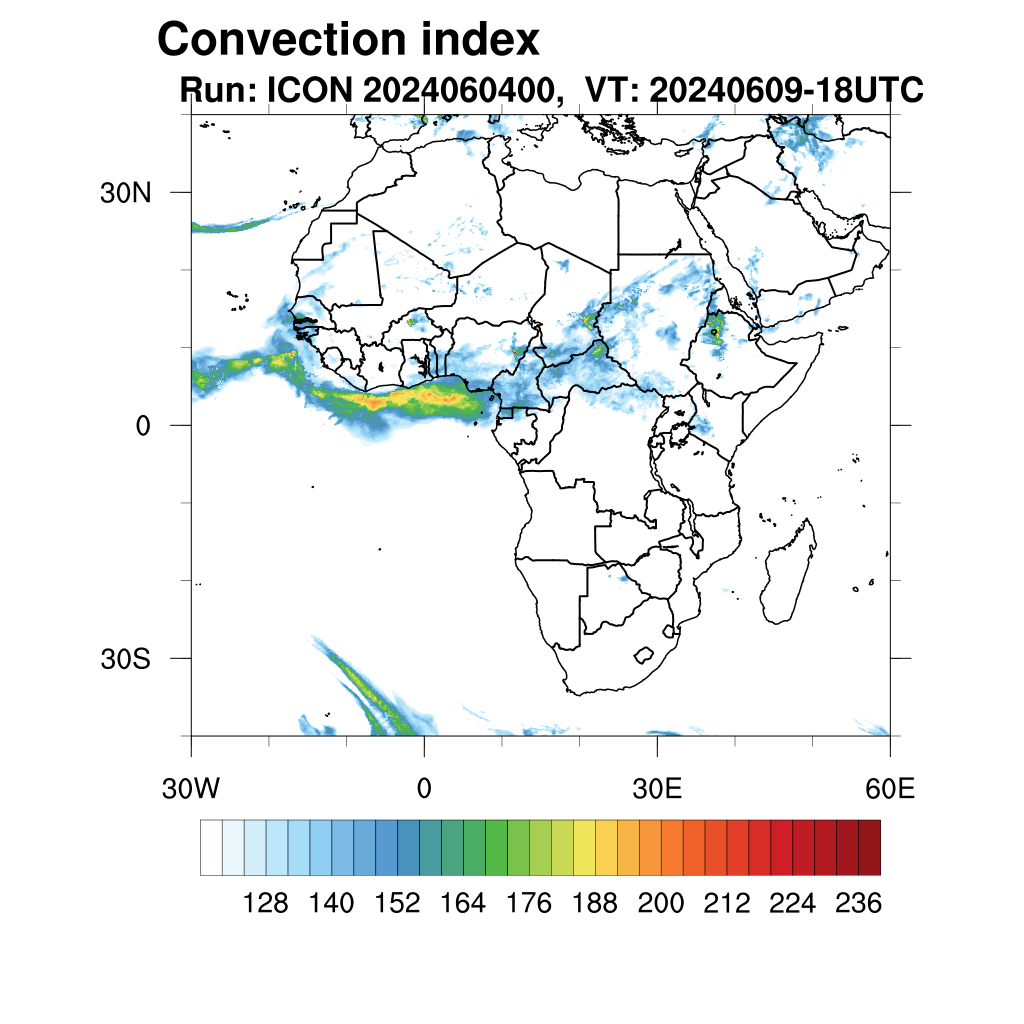 Convection index
Run: ICON 2024060400, VT: 20240609-18UTC

30N
0
30S

30W
0
30E
60E

128 140 152 164 176 188 200 212 224 236